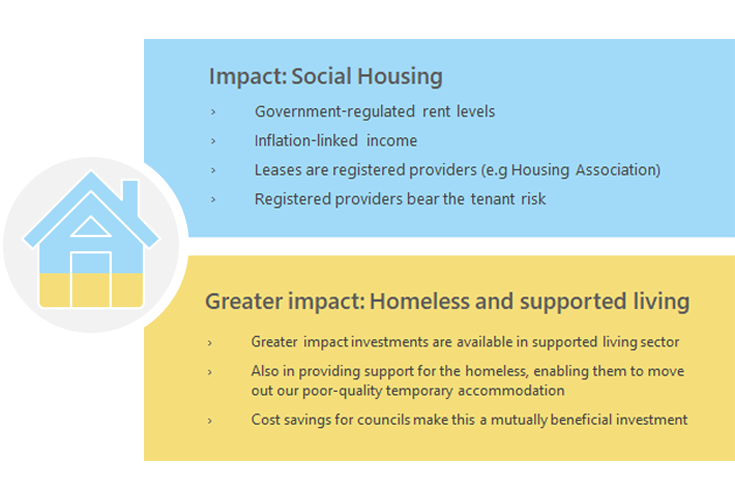 Impact: Social Housing

› Government-regulated rent levels

› Inflation-linked income

› Leases are registered providers (e.g Housing Association)

› Registered providers bear the tenant risk

Greater impact: Homeless and supported living

› Greater impact investments are available in supported living sector

› Also in providing support for the homeless, enabling them to move out our poor-quality temporary accommodation

› Cost savings for councils make this a mutually beneficial investment